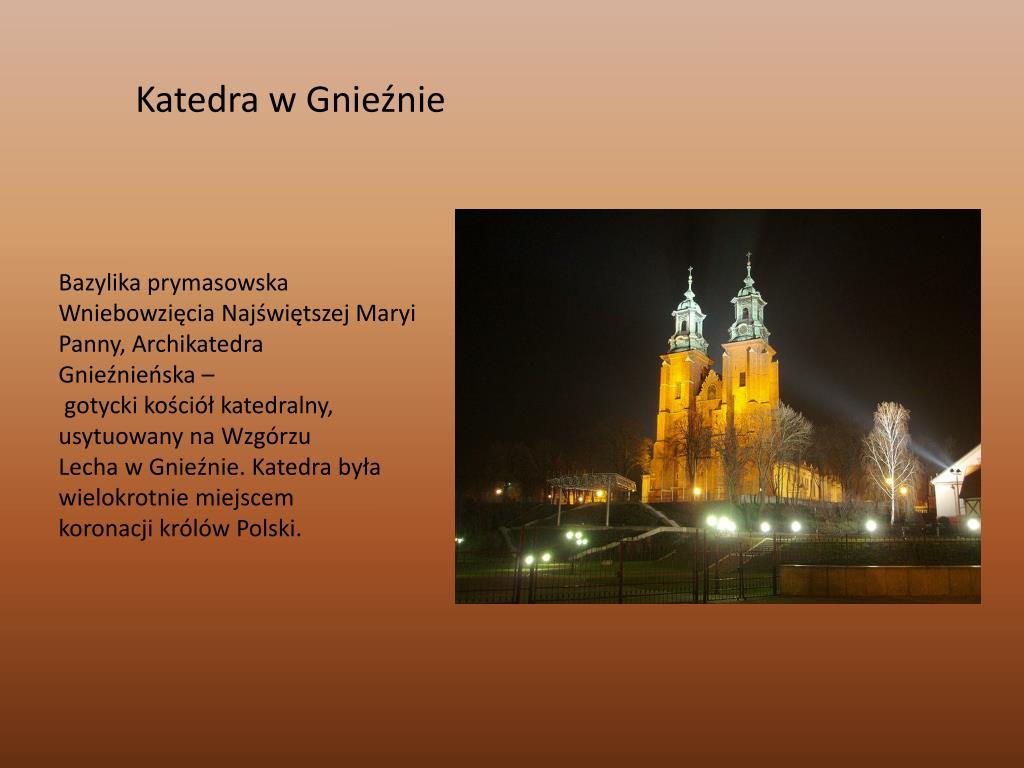 Katedra w Gnieźnie

Bazylika prymasowska Wniebowzięcia Najświętszej Maryi Panny, Archikatedra Gnieźnieńska –
gotycki kościół katedralny, usytuowany na Wzgórzu Lecha w Gnieźnie. Katedra była wielokrotnie miejscem koronacji królów Polski.